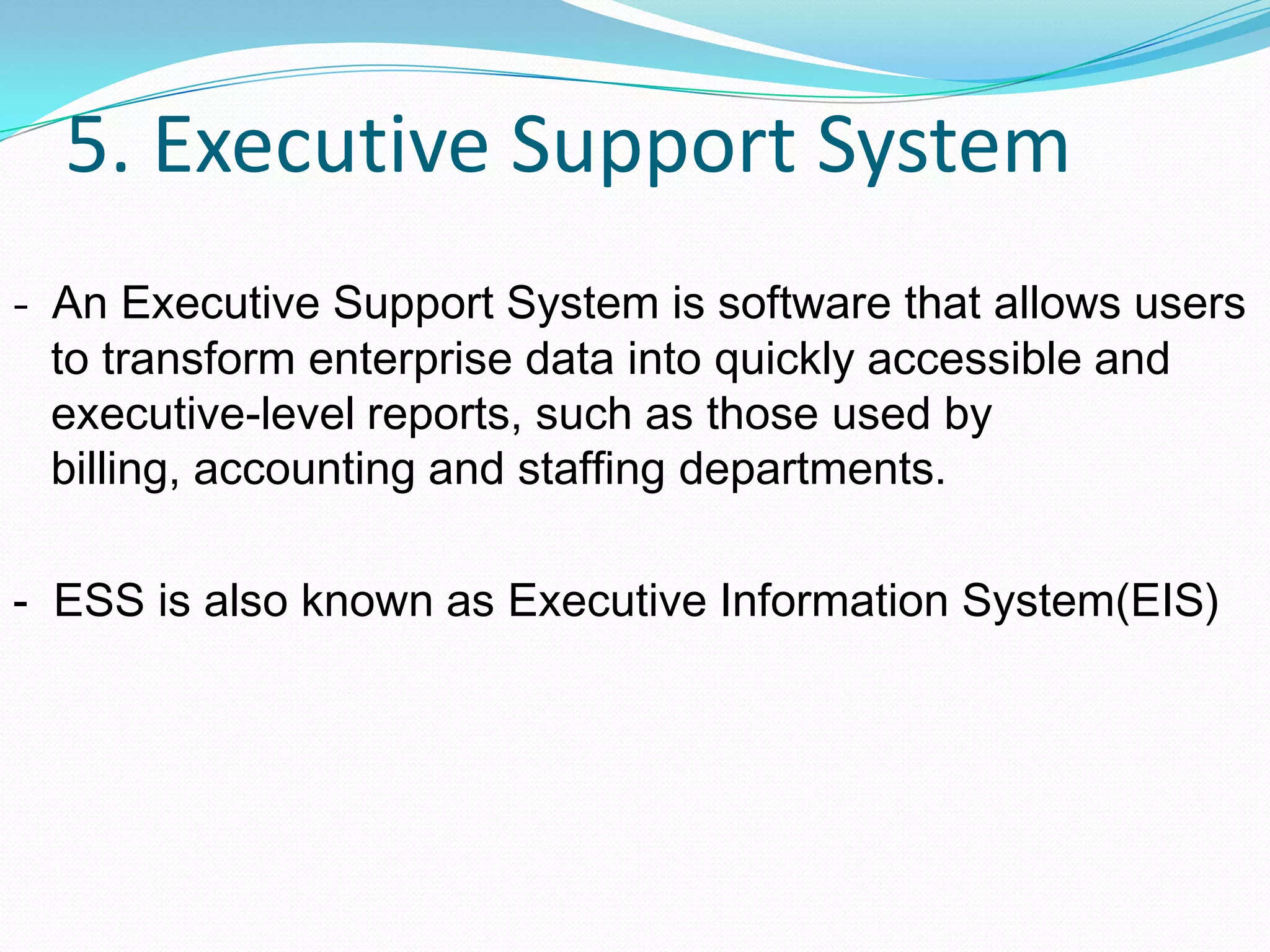 5. Executive Support System

- An Executive Support System is software that allows users to transform enterprise data into quickly accessible and executive-level reports, such as those used by billing, accounting and staffing departments.

- ESS is also known as Executive Information System(EIS)